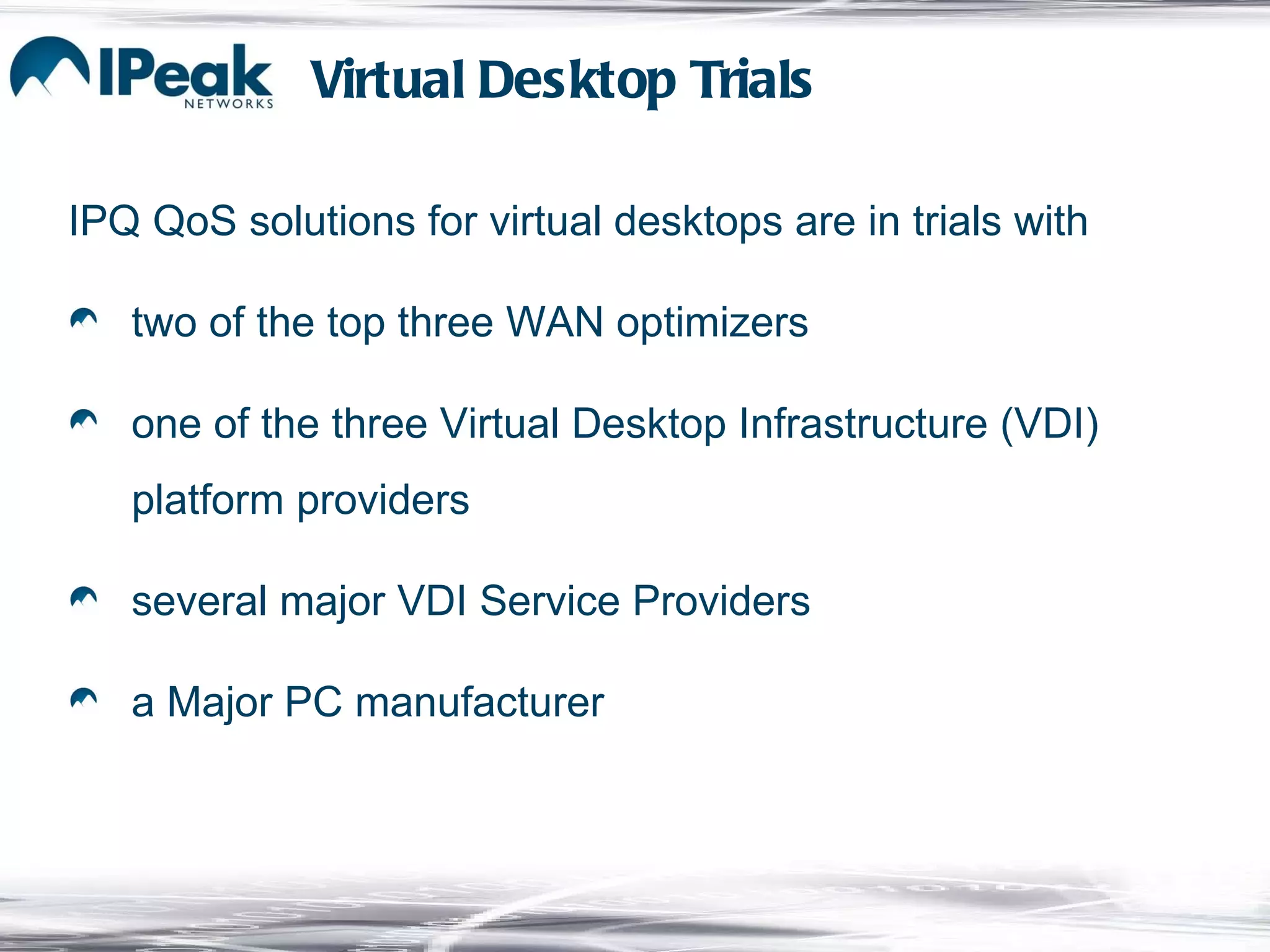 IPeak NETWORKS

Virtual Desktop Trials

IPQ QoS solutions for virtual desktops are in trials with

two of the top three WAN optimizers

one of the three Virtual Desktop Infrastructure (VDI) platform providers

several major VDI Service Providers

a Major PC manufacturer